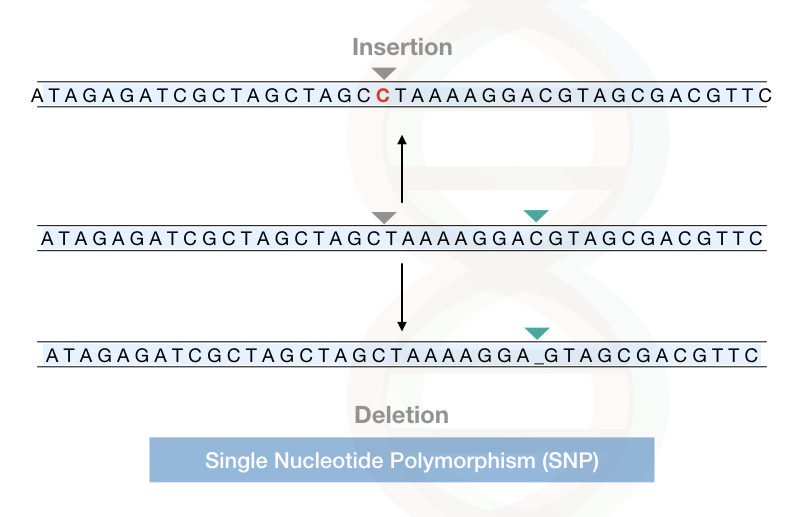 Insertion

ATAGAGATCGCTAGCTAGCCTAAAAGGACGTAGCGACGTTC

ATAGAGATCGCTAGCTAGCTAAAAGGACGTAGCGACGTTC

ATAGAGATCGCTAGCTAGCTAAAAGGA_GTAGCGACGTTC

Deletion

Single Nucleotide Polymorphism (SNP)